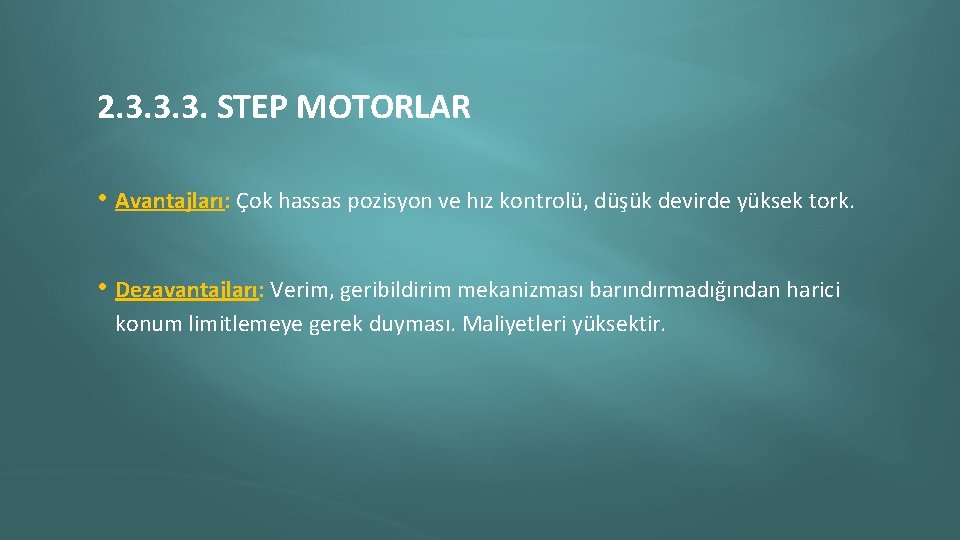 2.3.3.3. STEP MOTORLAR

• Avantajları: Çok hassas pozisyon ve hız kontrolü, düşük devirde yüksek tork.

• Dezavantajları: Verim, geribildirim mekanizması barındırmadığından harici konum limitlemeye gerek duyması. Maliyetleri yüksektir.